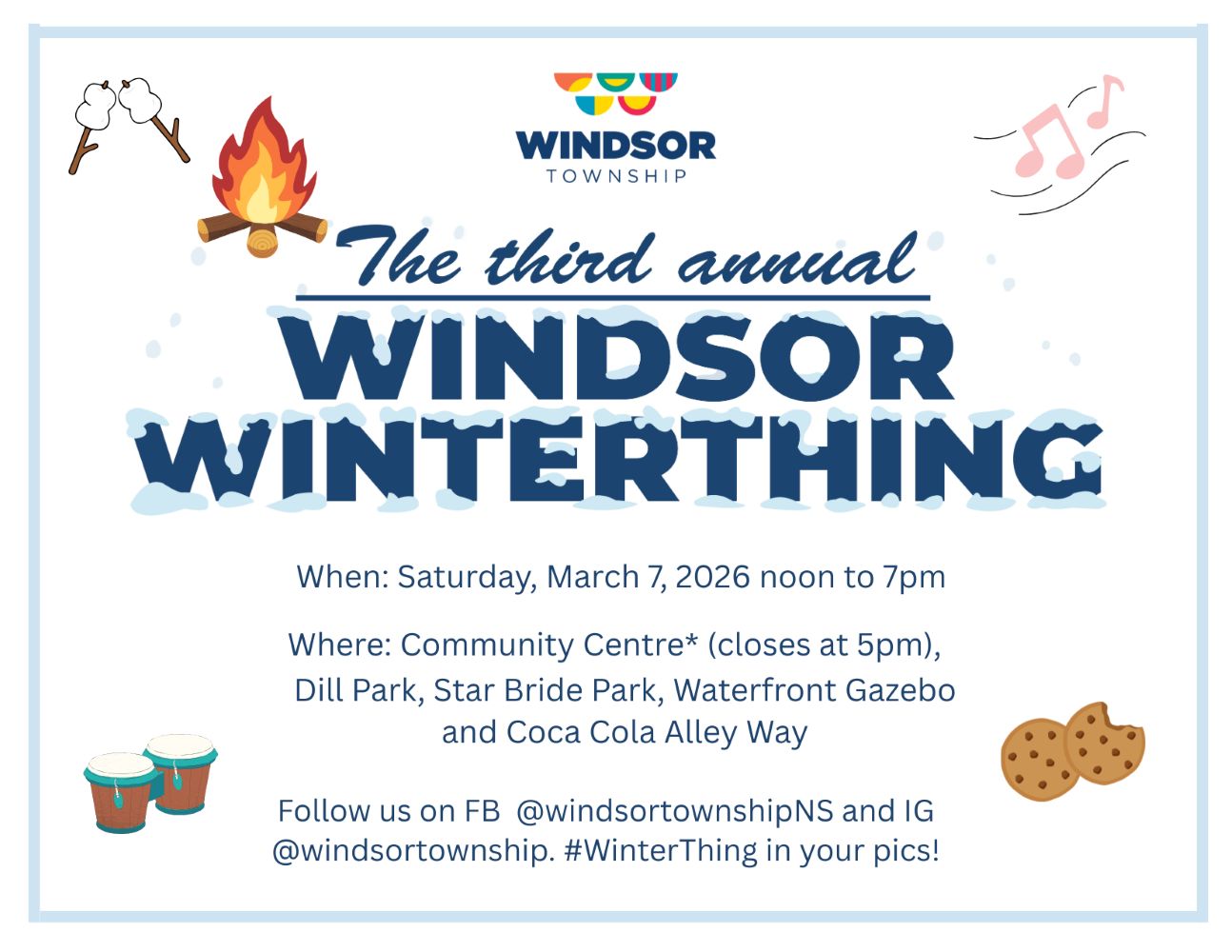 WINDSOR
TOWNSHIP

The third annual

WINDSOR WINTERTHING

When: Saturday, March 7, 2026 noon to 7pm

Where: Community Centre* (closes at 5pm), Dill Park, Star Bride Park, Waterfront Gazebo and Coca Cola Alley Way

Follow us on FB @windsortownshipNS and IG @windsortownship. #WinterThing in your pics!